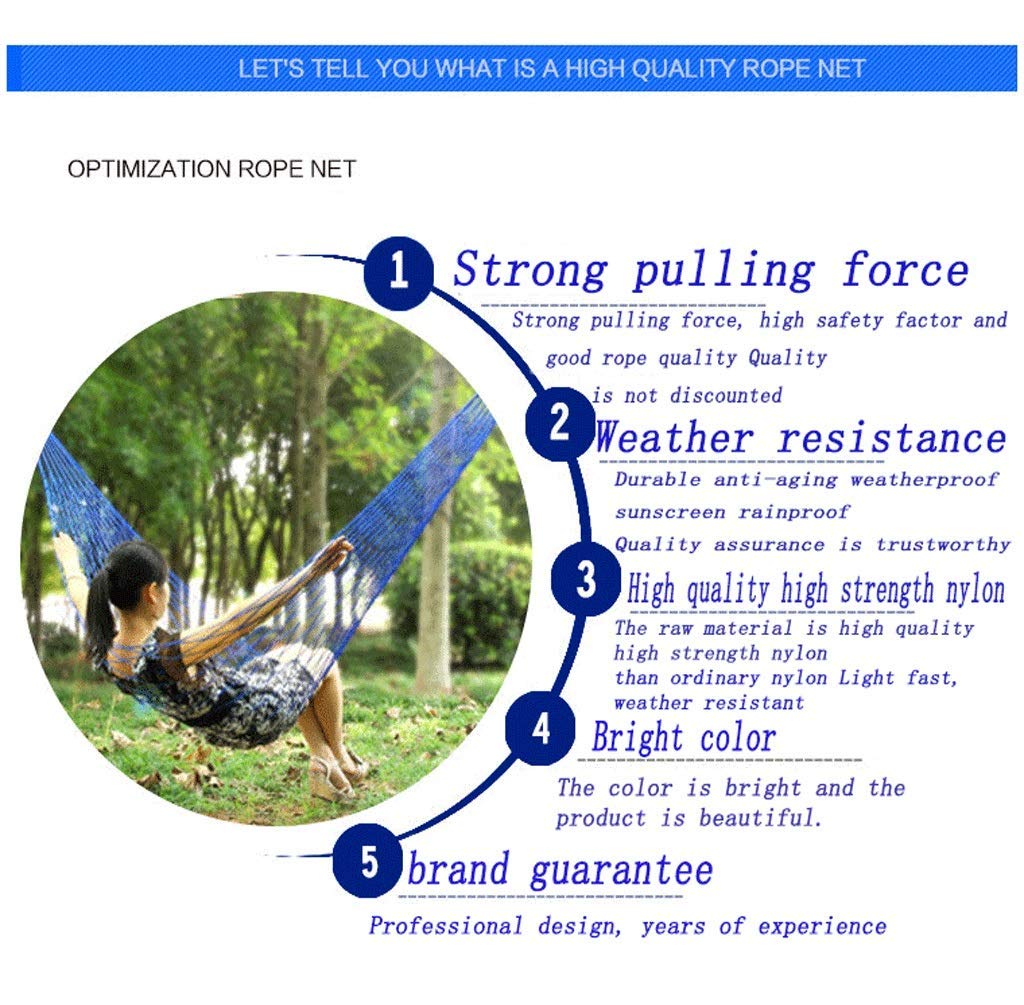 LET'S TELL YOU WHAT IS A HIGH QUALITY ROPE NET

OPTIMIZATION ROPE NET

1 Strong pulling force

Strong pulling force, high safety factor and good rope quality Quality is not discounted

2 Weather resistance

Durable anti-aging weatherproof sunscreen rainproof Quality assurance is trustworthy

3 High quality high strength nylon

The raw material is high quality high strength nylon than ordinary nylon Light fast, weather resistant

4 Bright color

The color is bright and the product is beautiful.

5 brand guarantee

Professional design, years of experience